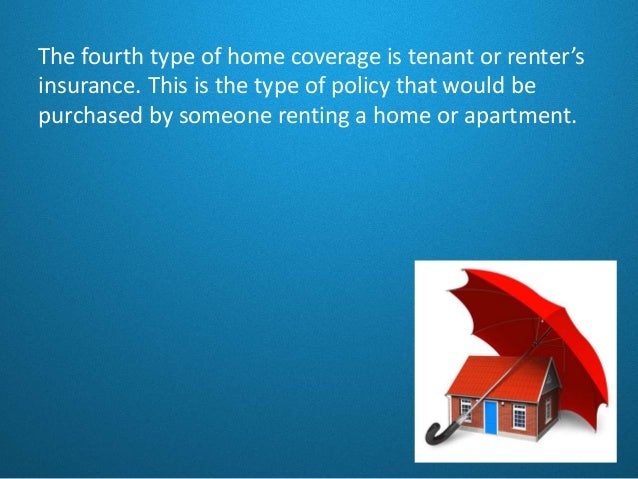 The fourth type of home coverage is tenant or renter’s insurance. This is the type of policy that would be purchased by someone renting a home or apartment.